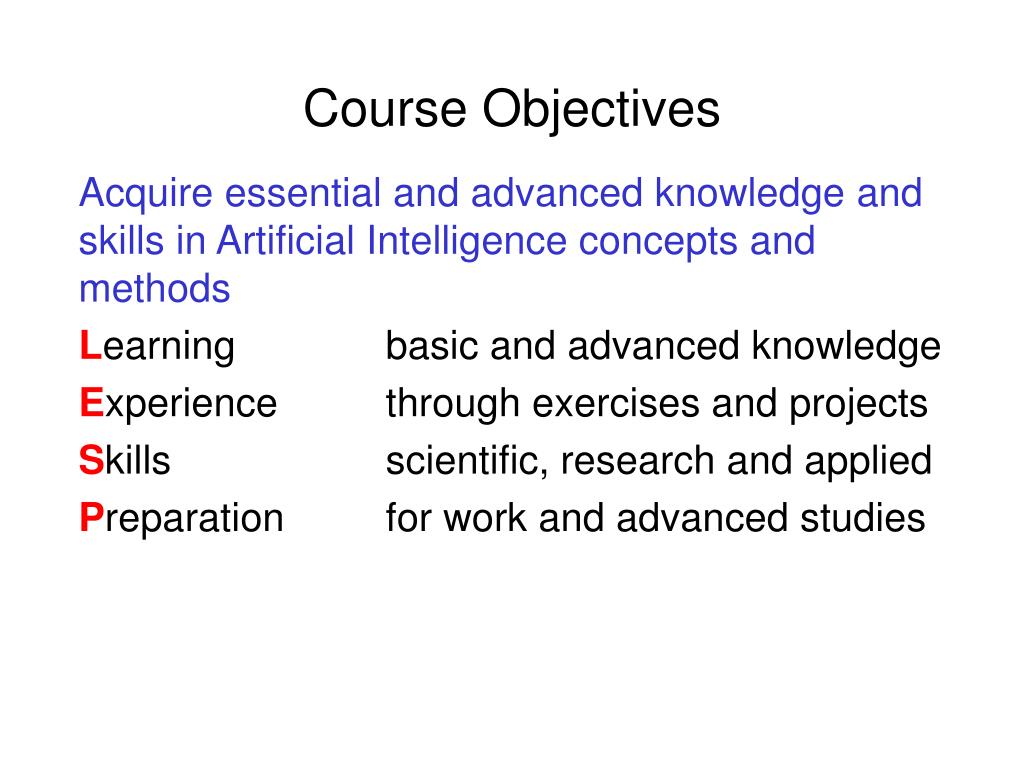 Course Objectives

Acquire essential and advanced knowledge and skills in Artificial Intelligence concepts and methods

Learning basic and advanced knowledge
Experience through exercises and projects
Skills scientific, research and applied
Preparation for work and advanced studies